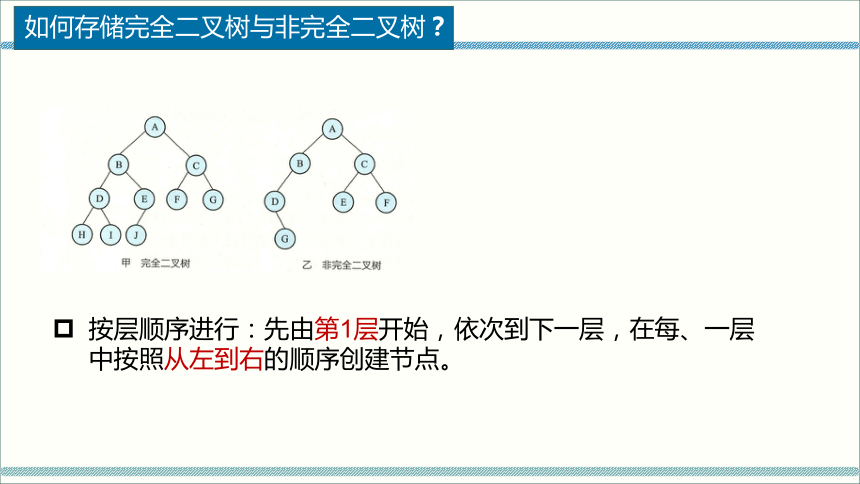 如何存储完全二叉树与非完全二叉树？

A
B C
D E F G
H I J

甲 完全二叉树

A
B C
D E F
G

乙 非完全二叉树

按层顺序进行：先由第1层开始，依次到下一层，在每、一层中按照从左到右的顺序创建节点。